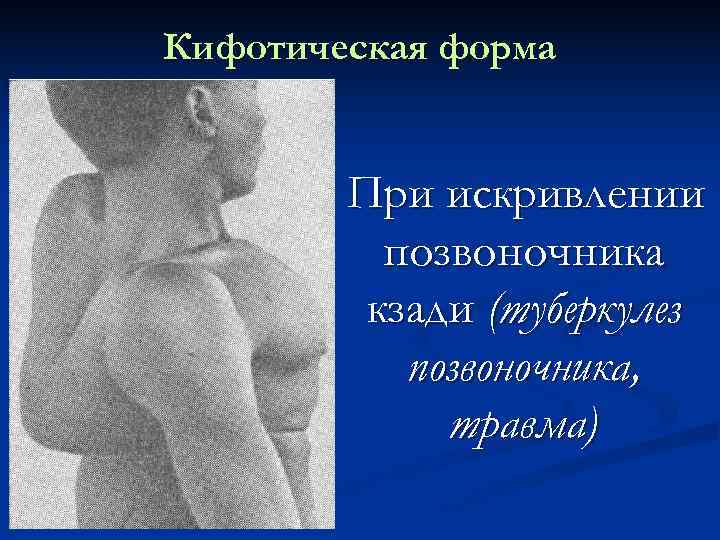 Кифотическая форма

При искривлении позвоночника кзади (туберкулез позвоночника, травма)